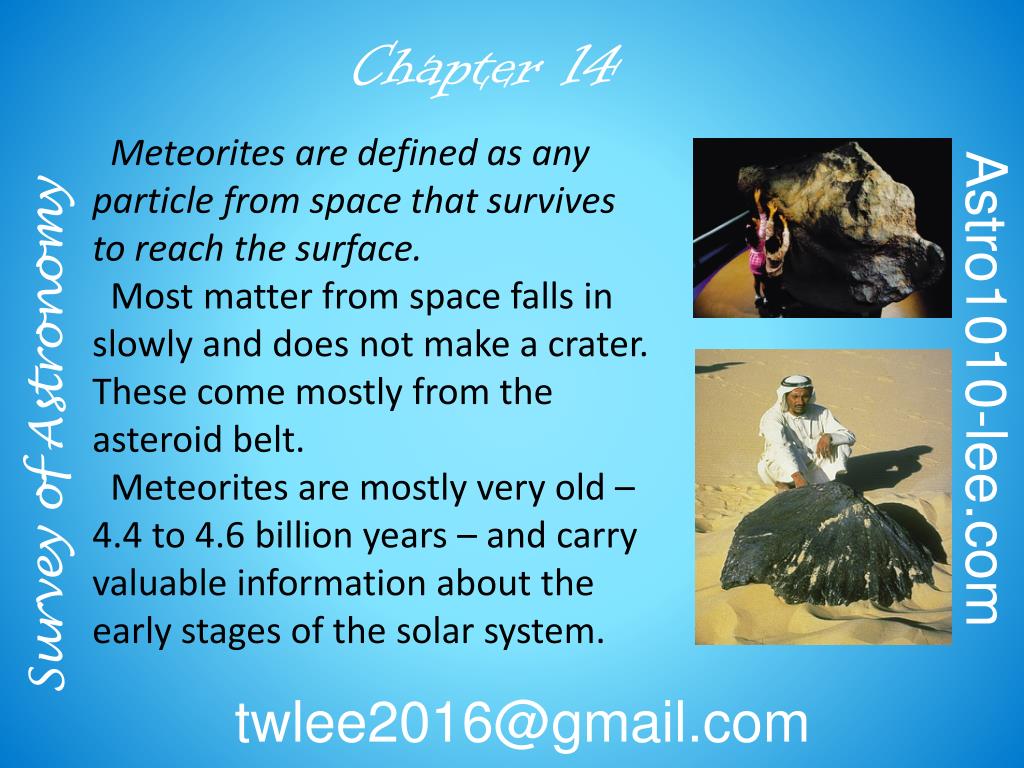 Chapter 14

Survey of Astronomy

Meteorites are defined as any particle from space that survives to reach the surface.

Most matter from space falls in slowly and does not make a crater. These come mostly from the asteroid belt.

Meteorites are mostly very old – 4.4 to 4.6 billion years – and carry valuable information about the early stages of the solar system.

Astro1010-lee.com

twlee2016@gmail.com